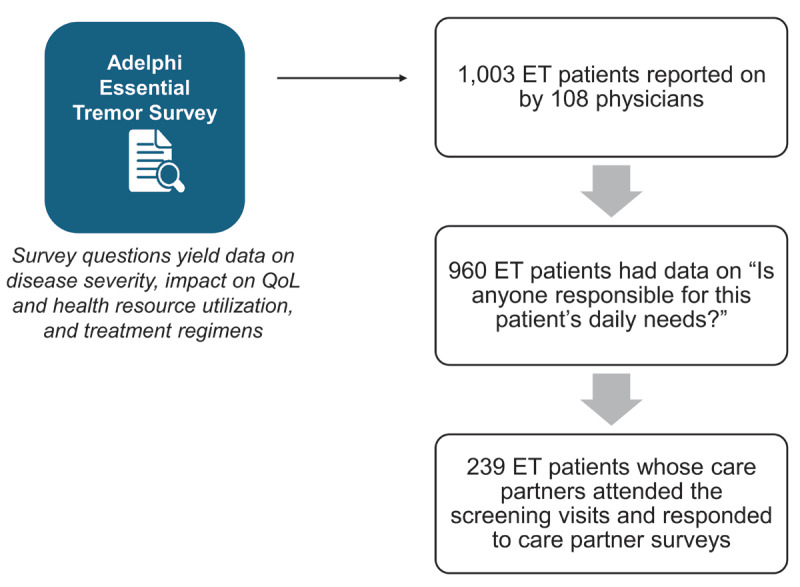 Adelphi Essential Tremor Survey

Survey questions yield data on disease severity, impact on QoL and health resource utilization, and treatment regimens

1,003 ET patients reported on by 108 physicians

960 ET patients had data on “Is anyone responsible for this patient’s daily needs?”

239 ET patients whose care partners attended the screening visits and responded to care partner surveys